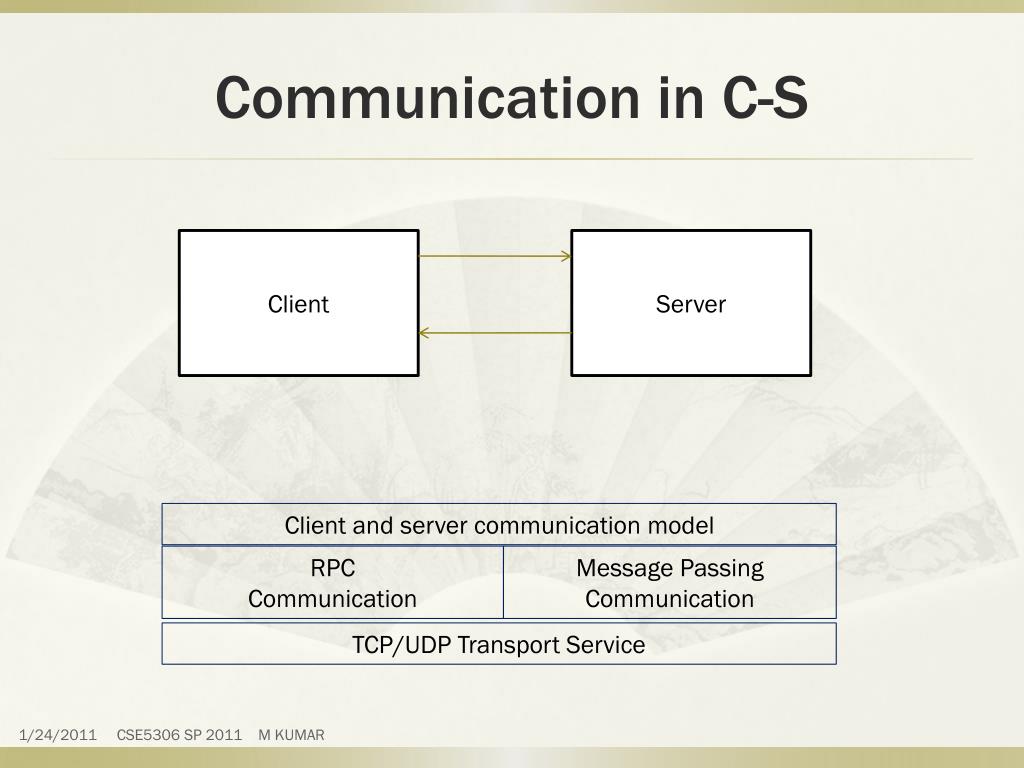 Communication in C-S

Client

Server

Client and server communication model

RPC Communication

Message Passing Communication

TCP/UDP Transport Service

1/24/2011 CSE5306 SP 2011 M KUMAR